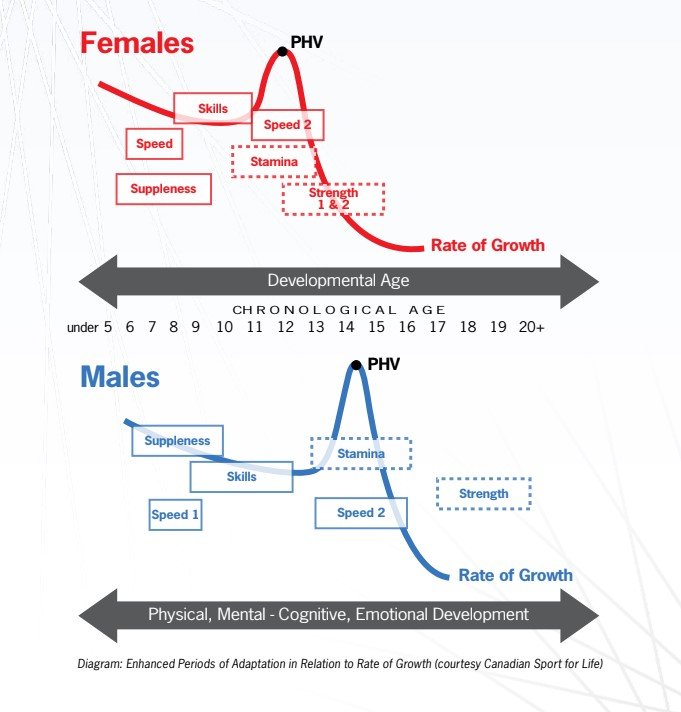 Females

PHV

Skills

Speed 2

Speed

Stamina

Suppleness

Strength 1 & 2

Rate of Growth

Developmental Age

CHRONOLOGICAL AGE

under 5 6 7 8 9 10 11 12 13 14 15 16 17 18 19 20+

Males

PHV

Suppleness

Stamina

Skills

Strength

Speed 1

Speed 2

Rate of Growth

Physical, Mental - Cognitive, Emotional Development

Diagram: Enhanced Periods of Adaptation in Relation to Rate of Growth (courtesy Canadian Sport for Life)